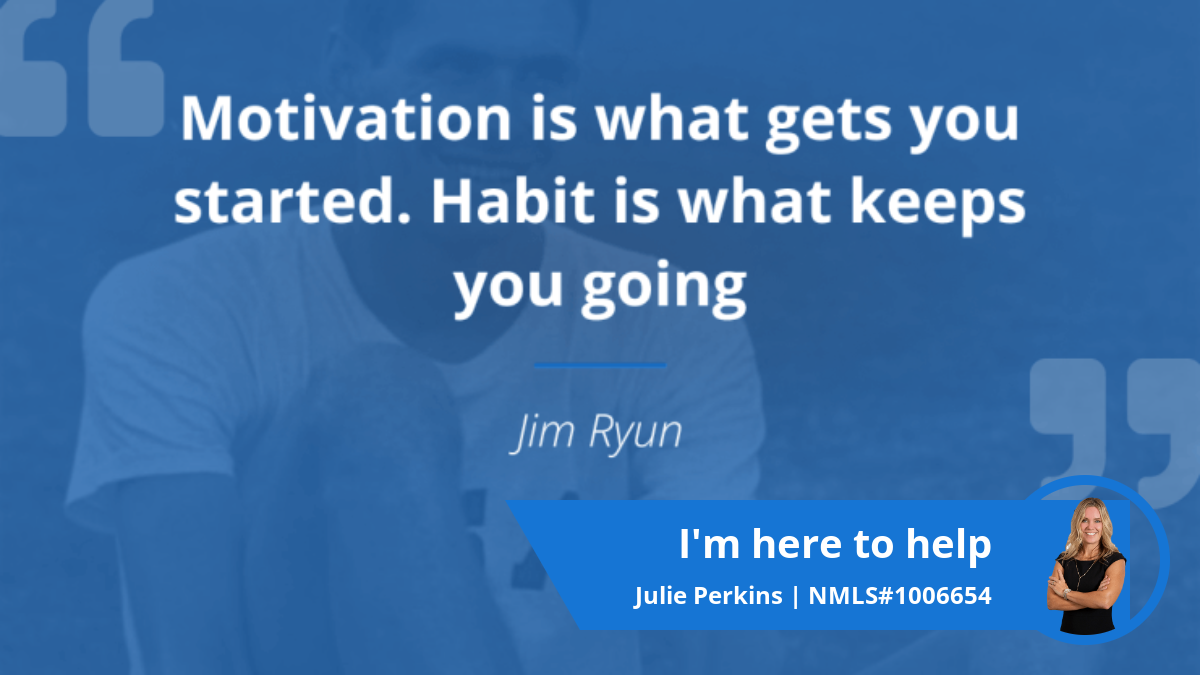 Motivation is what gets you started. Habit is what keeps you going

Jim Ryun

I'm here to help

Julie Perkins | NMLS#1006654